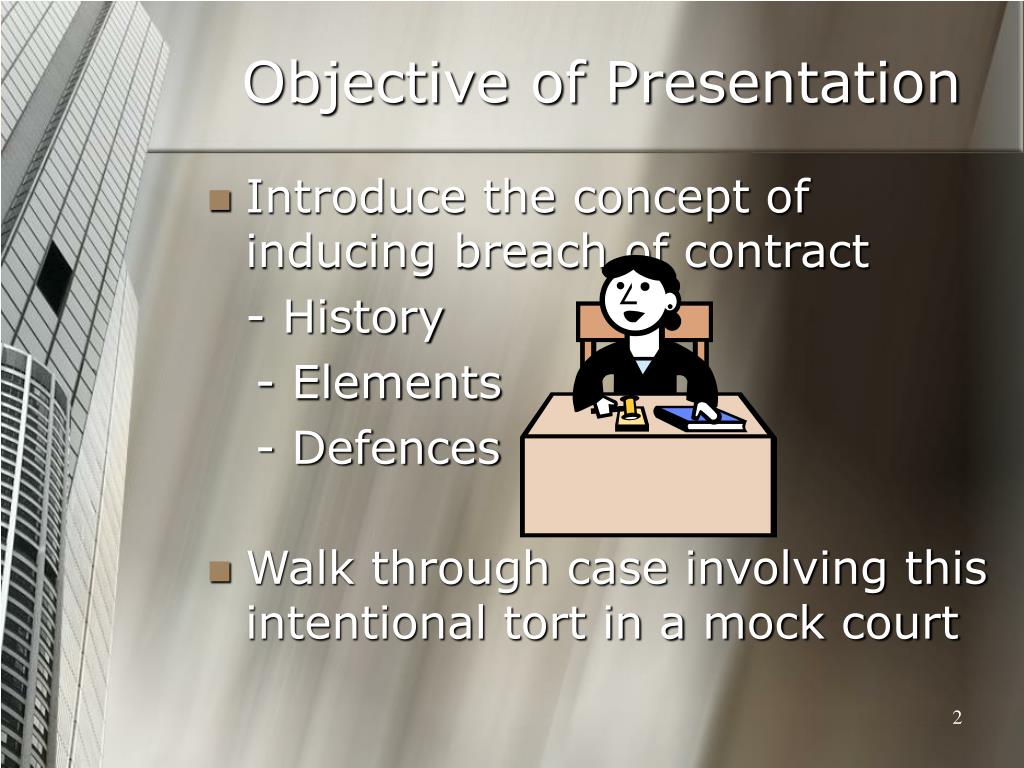 Objective of Presentation

Introduce the concept of inducing breach of contract

- History

- Elements

- Defences

Walk through case involving this intentional tort in a mock court

2